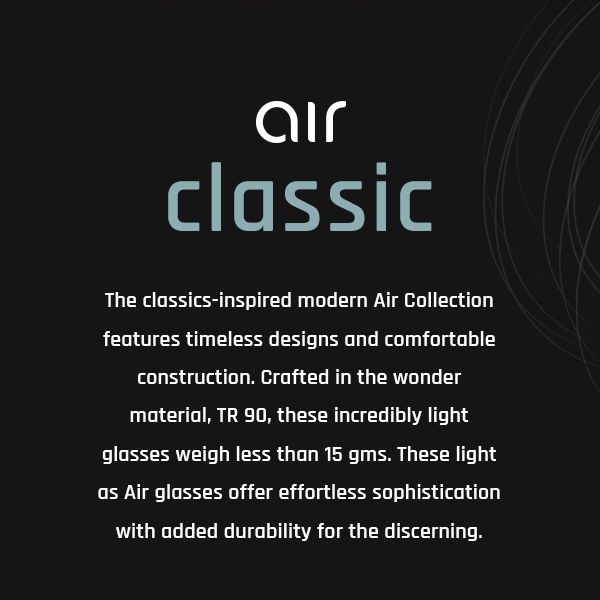 air
classic

The classics-inspired modern Air Collection features timeless designs and comfortable construction. Crafted in the wonder material, TR 90, these incredibly light glasses weigh less than 15 gms. These light as Air glasses offer effortless sophistication with added durability for the discerning.